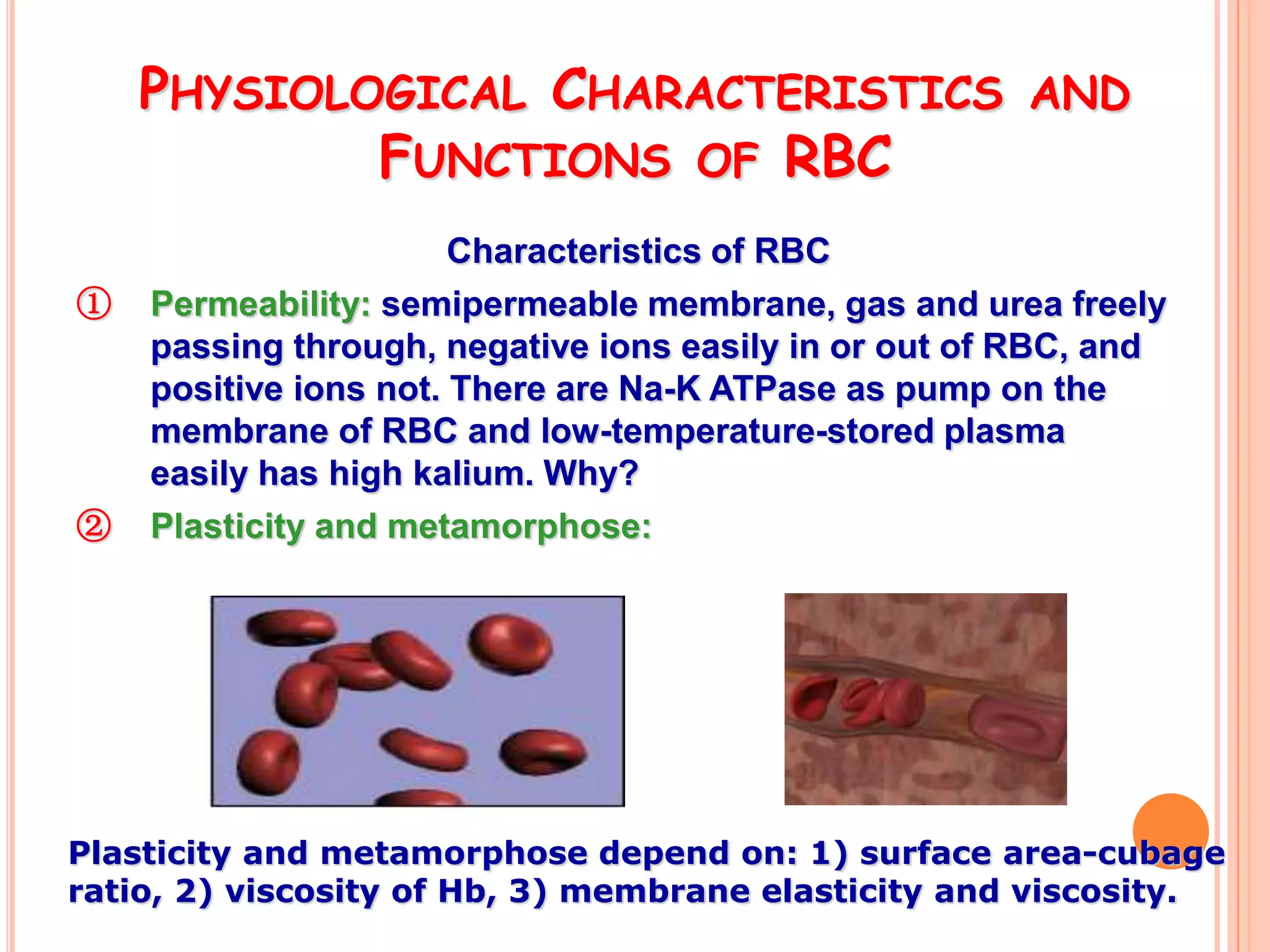 PHYSIOLOGICAL CHARACTERISTICS AND FUNCTIONS OF RBC

Characteristics of RBC

① Permeability: semipermeable membrane, gas and urea freely passing through, negative ions easily in or out of RBC, and positive ions not. There are Na-K ATPase as pump on the membrane of RBC and low-temperature-stored plasma easily has high kalium. Why?

② Plasticity and metamorphose:

Plasticity and metamorphose depend on: 1) surface area-cubage ratio, 2) viscosity of Hb, 3) membrane elasticity and viscosity.